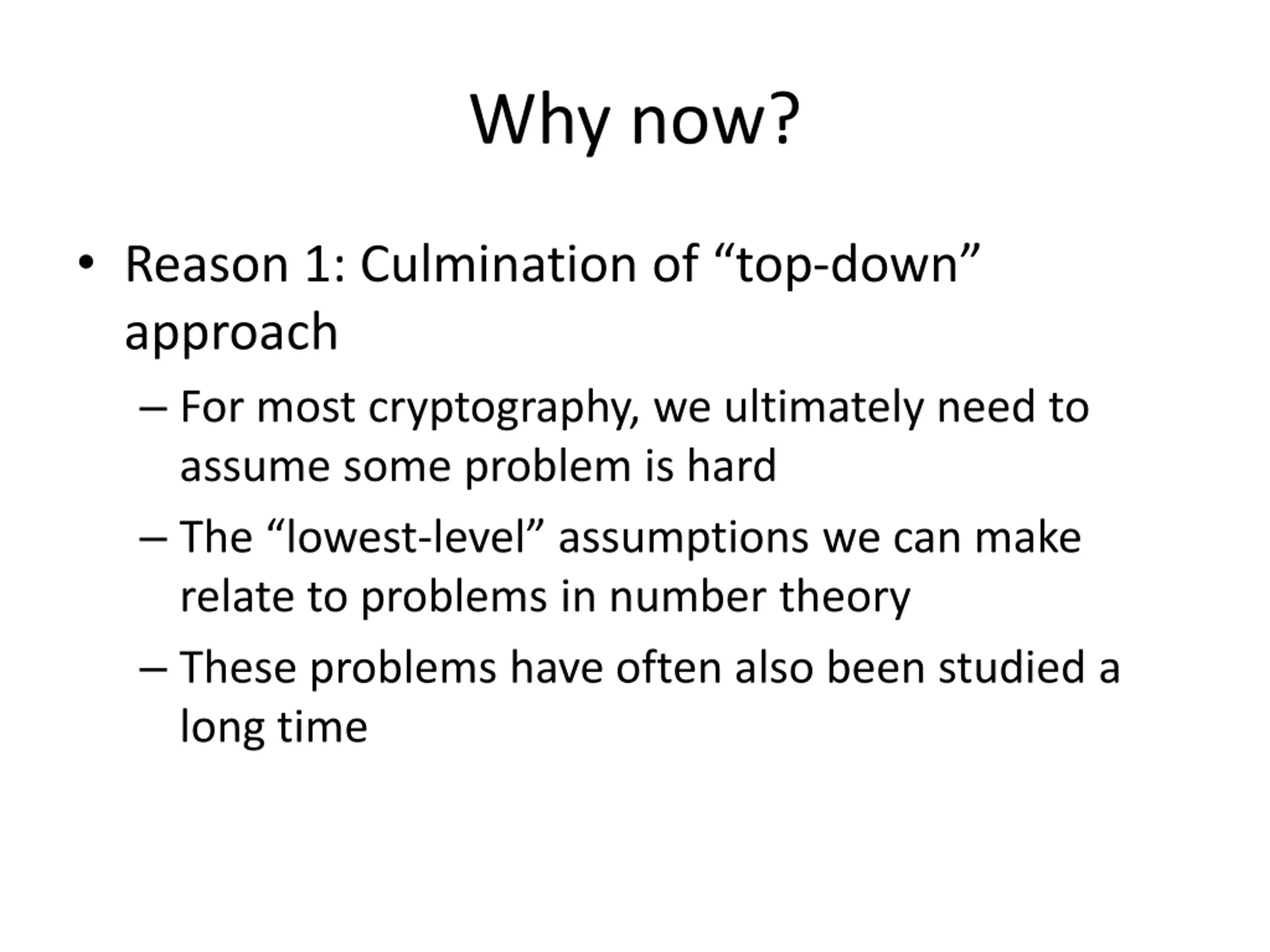 Why now?

• Reason 1: Culmination of “top-down” approach

– For most cryptography, we ultimately need to assume some problem is hard

– The “lowest-level” assumptions we can make relate to problems in number theory

– These problems have often also been studied a long time